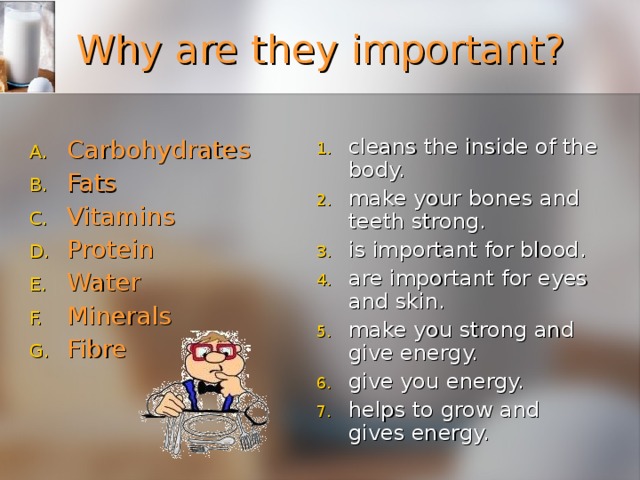 Why are they important?

A. Carbohydrates
B. Fats
C. Vitamins
D. Protein
E. Water
F. Minerals
G. Fibre

1. cleans the inside of the body.
2. make your bones and teeth strong.
3. is important for blood.
4. are important for eyes and skin.
5. make you strong and give energy.
6. give you energy.
7. helps to grow and gives energy.